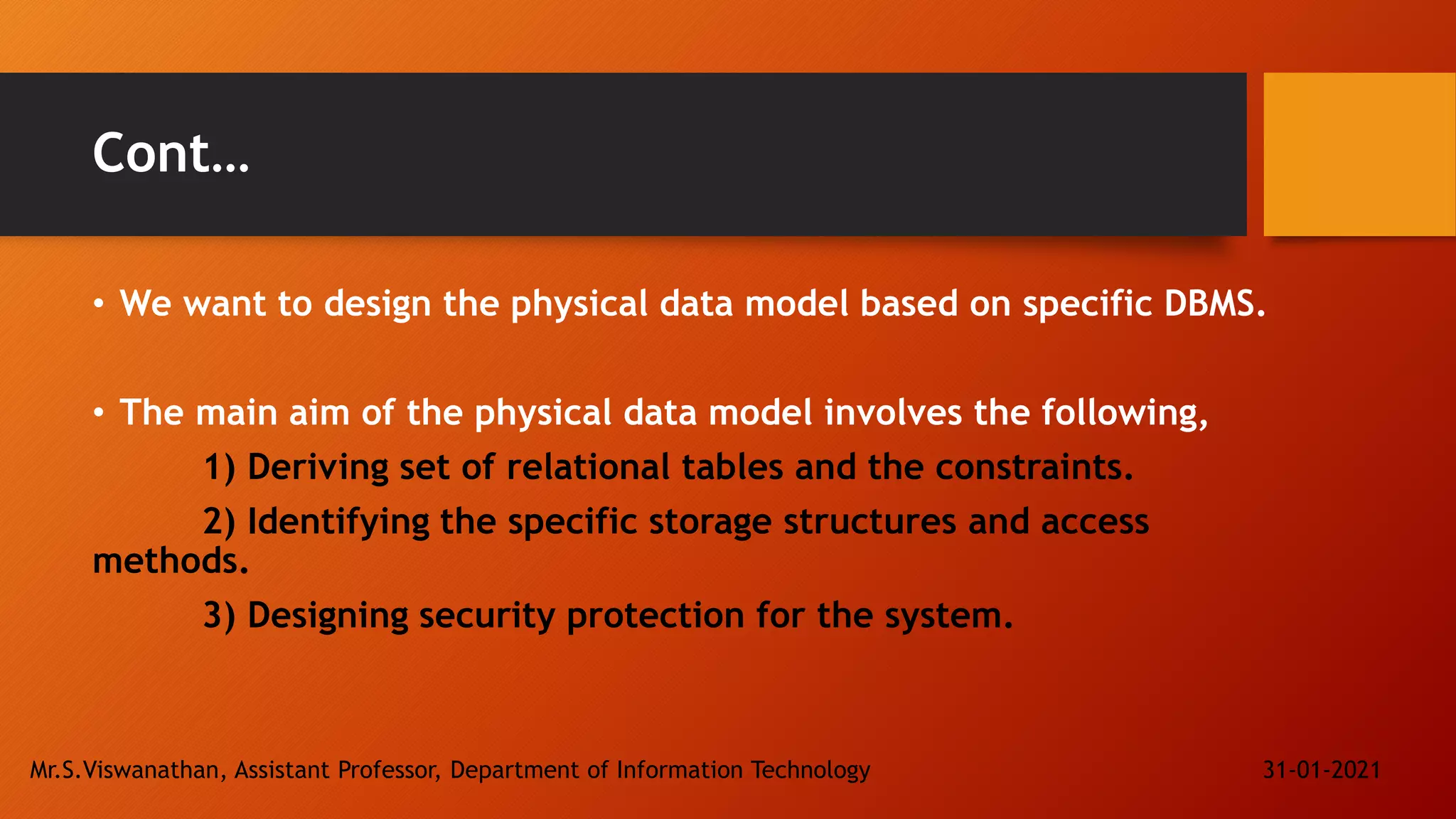 Cont…

• We want to design the physical data model based on specific DBMS.

• The main aim of the physical data model involves the following,
1) Deriving set of relational tables and the constraints.
2) Identifying the specific storage structures and access methods.
3) Designing security protection for the system.

Mr.S.Viswanathan, Assistant Professor, Department of Information Technology

31-01-2021